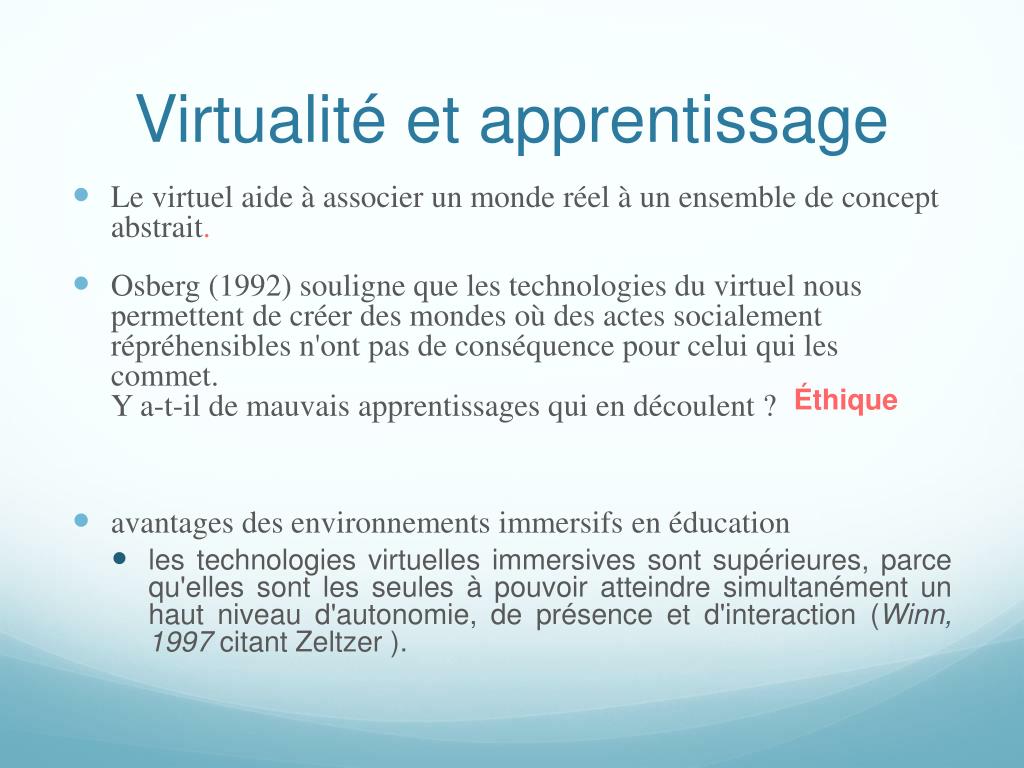 Virtualité et apprentissage

Le virtuel aide à associer un monde réel à un ensemble de concept abstrait.

Osberg (1992) souligne que les technologies du virtuel nous permettent de créer des mondes où des actes socialement répréhensibles n'ont pas de conséquence pour celui qui les commet.
Y a-t-il de mauvais apprentissages qui en découlent ? Éthique

avantages des environnements immersifs en éducation
les technologies virtuelles immersives sont supérieures, parce qu'elles sont les seules à pouvoir atteindre simultanément un haut niveau d'autonomie, de présence et d'interaction (Winn, 1997 citant Zeltzer ).